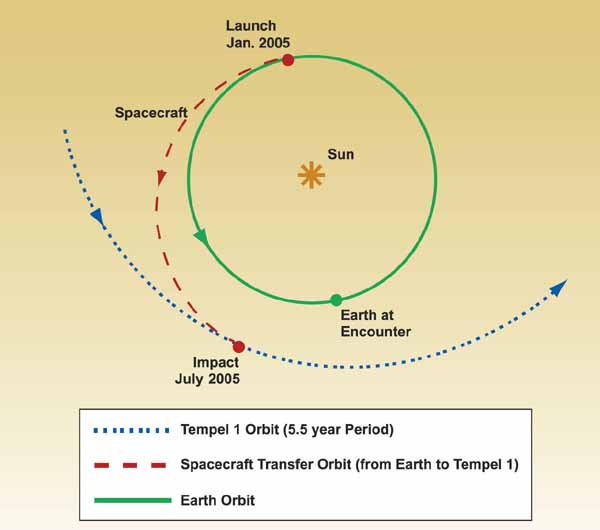 Launch
Jan. 2005

Spacecraft

Sun

Earth at
Encounter

Impact
July 2005

Tempel 1 Orbit (5.5 year Period)

Spacecraft Transfer Orbit (from Earth to Tempel 1)

Earth Orbit